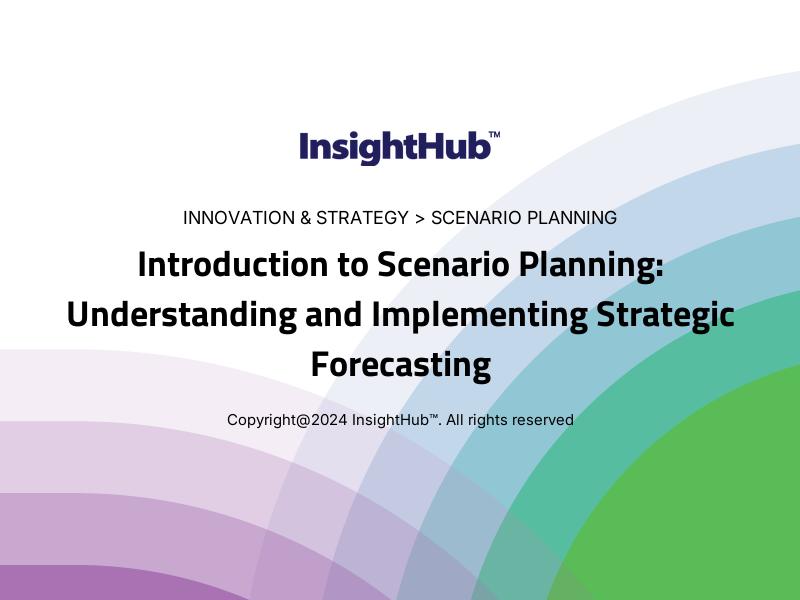 InsightHub™

INNOVATION & STRATEGY > SCENARIO PLANNING

Introduction to Scenario Planning: Understanding and Implementing Strategic Forecasting

Copyright@2024 InsightHub™. All rights reserved